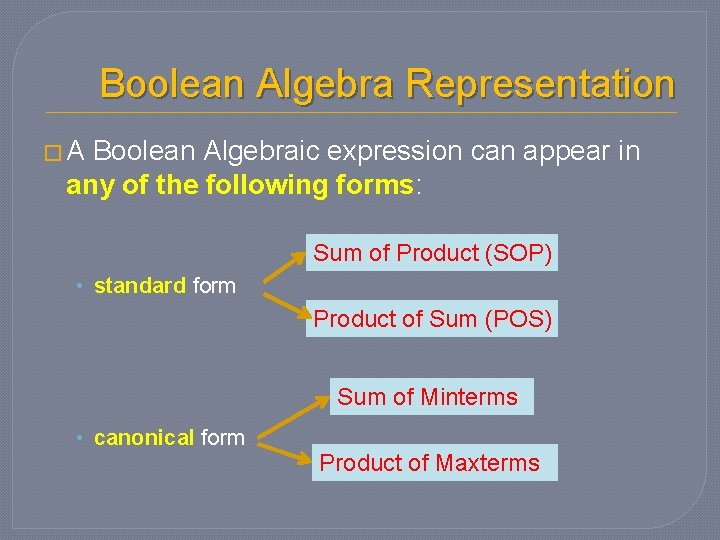 Boolean Algebra Representation

□ A Boolean Algebraic expression can appear in any of the following forms:

• standard form

Sum of Product (SOP)

Product of Sum (POS)

• canonical form

Sum of Minterms

Product of Maxterms